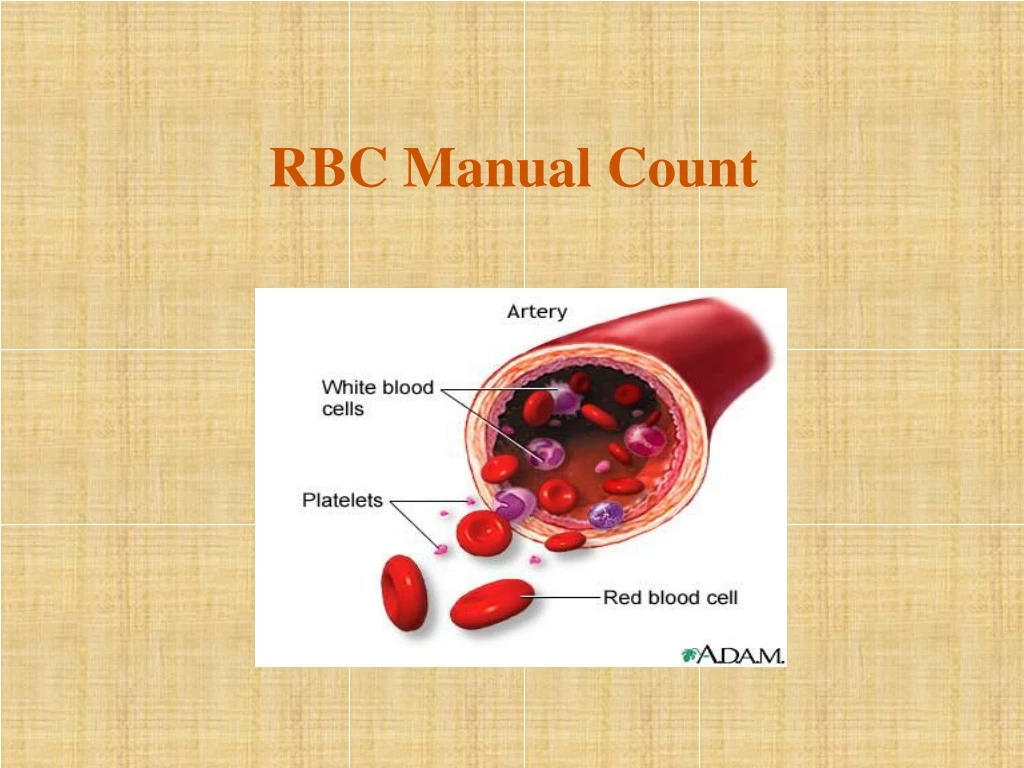 RBC Manual Count

Artery

White blood cells

Platelets

Red blood cell

A.D.A.M.